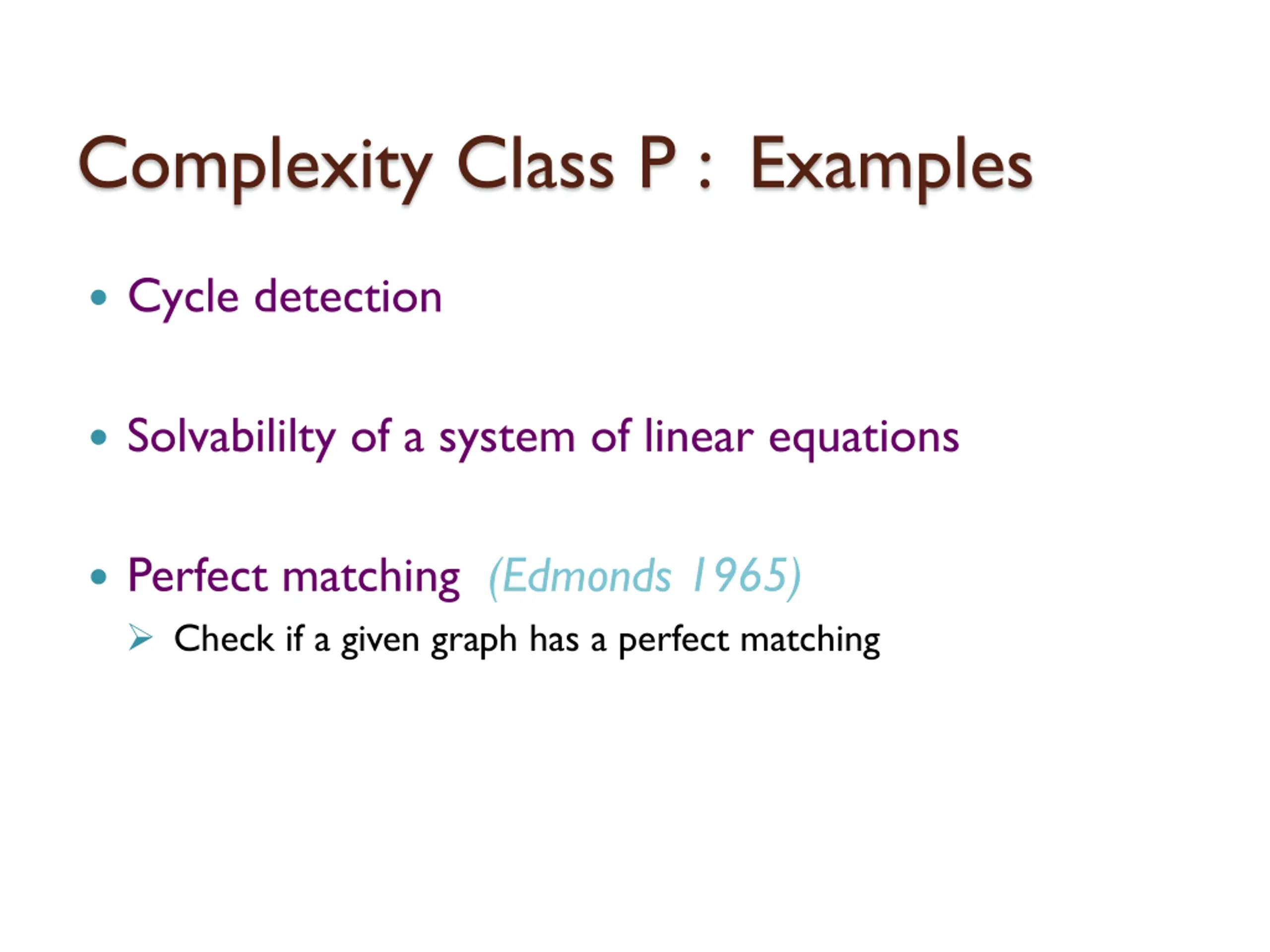 Complexity Class P : Examples

• Cycle detection

• Solvabililty of a system of linear equations

• Perfect matching (Edmonds 1965)

➢ Check if a given graph has a perfect matching